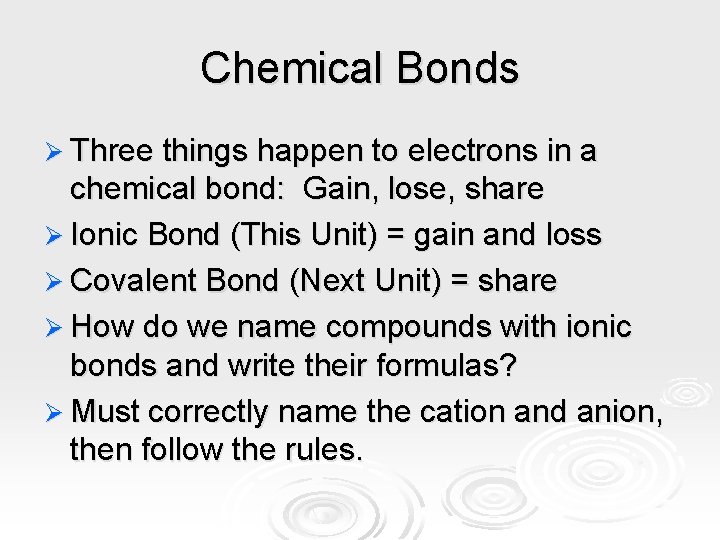 Chemical Bonds

➢ Three things happen to electrons in a chemical bond:  Gain, lose, share

➢ Ionic Bond (This Unit) = gain and loss

➢ Covalent Bond (Next Unit) = share

➢ How do we name compounds with ionic bonds and write their formulas?

➢ Must correctly name the cation and anion, then follow the rules.